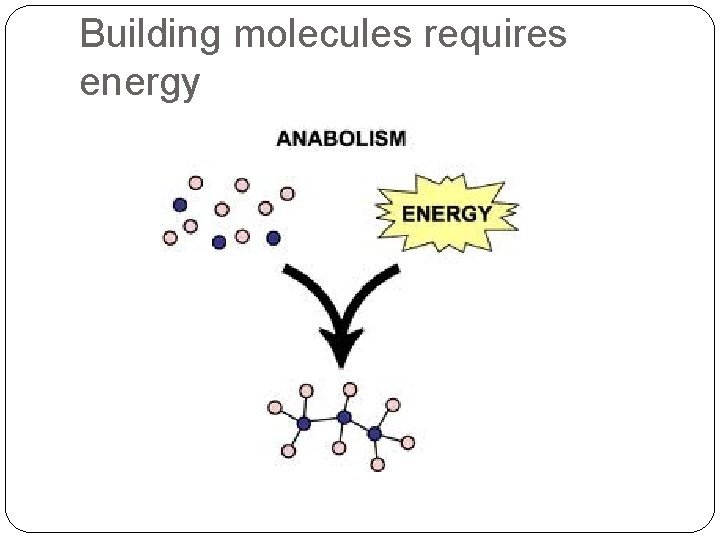 Building molecules requires energy

ANABOLISM

ENERGY